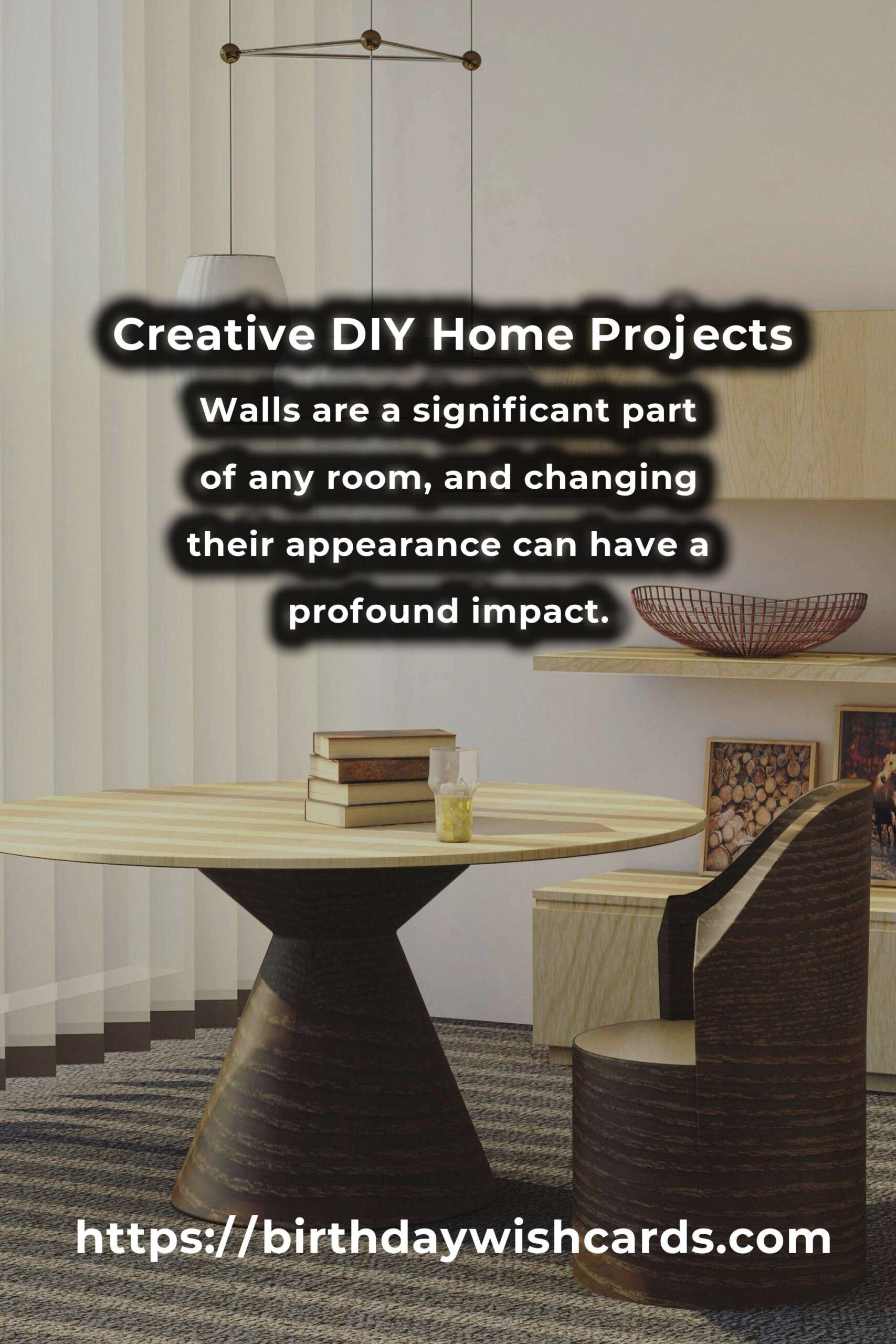 Creative DIY Home Projects

Walls are a significant part of any room, and changing their appearance can have a profound impact.

https://birthdaywishcards.com